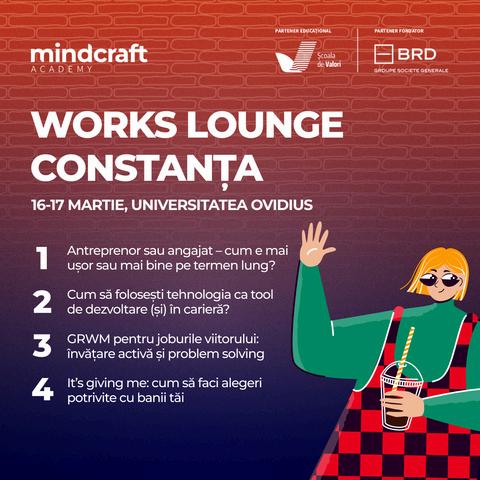 mindcraft
ACADEMY

PARTENER EDUCAȚIONAL
Școala de Valori

PARTENER FONDATOR
BRD
GROUPE SOCIETE GENERALE

WORKS LOUNGE CONSTANȚA

16-17 MARTIE, UNIVERSITATEA OVIDIUS

1 Antreprenor sau angajat – cum e mai ușor sau mai bine pe termen lung?

2 Cum să folosești tehnologia ca tool de dezvoltare (și) în carieră?

3 GRWM pentru joburile viitorului: învățare activă și problem solving

4 It's giving me: cum să faci alegeri potrivite cu banii tăi